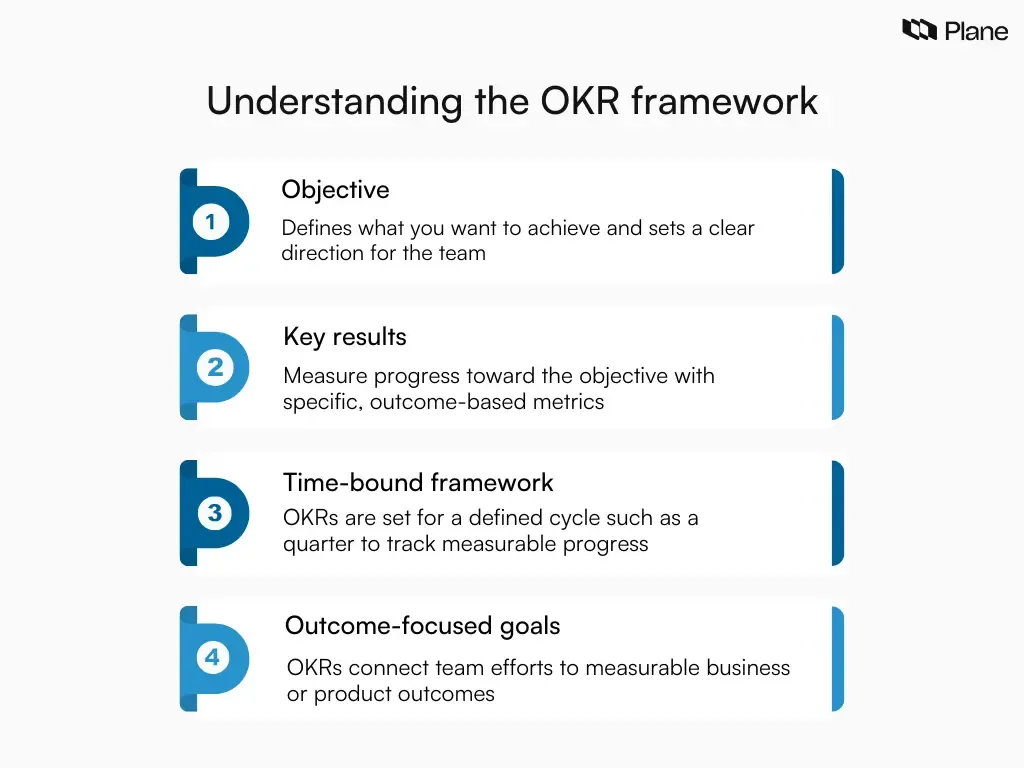 Plane

Understanding the OKR framework

1

Objective

Defines what you want to achieve and sets a clear direction for the team

2

Key results

Measure progress toward the objective with specific, outcome-based metrics

3

Time-bound framework

OKRs are set for a defined cycle such as a quarter to track measurable progress

4

Outcome-focused goals

OKRs connect team efforts to measurable business or product outcomes